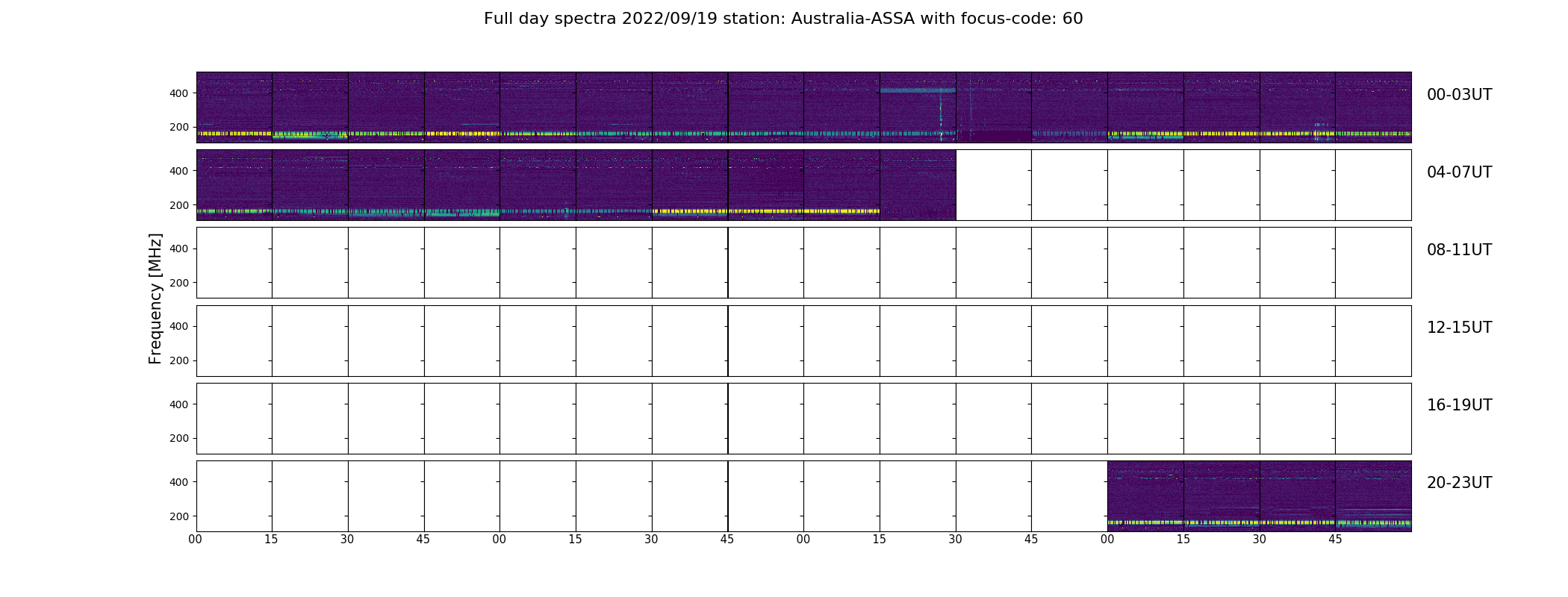 Full day spectra 2022/09/19 station: Australia-ASSA with focus-code: 60

Frequency [MHz]

400
200
00-03UT

400
200
04-07UT

400
200
08-11UT

400
200
12-15UT

400
200
16-19UT

400
200
20-23UT

00 15 30 45 00 15 30 45 00 15 30 45 00 15 30 45